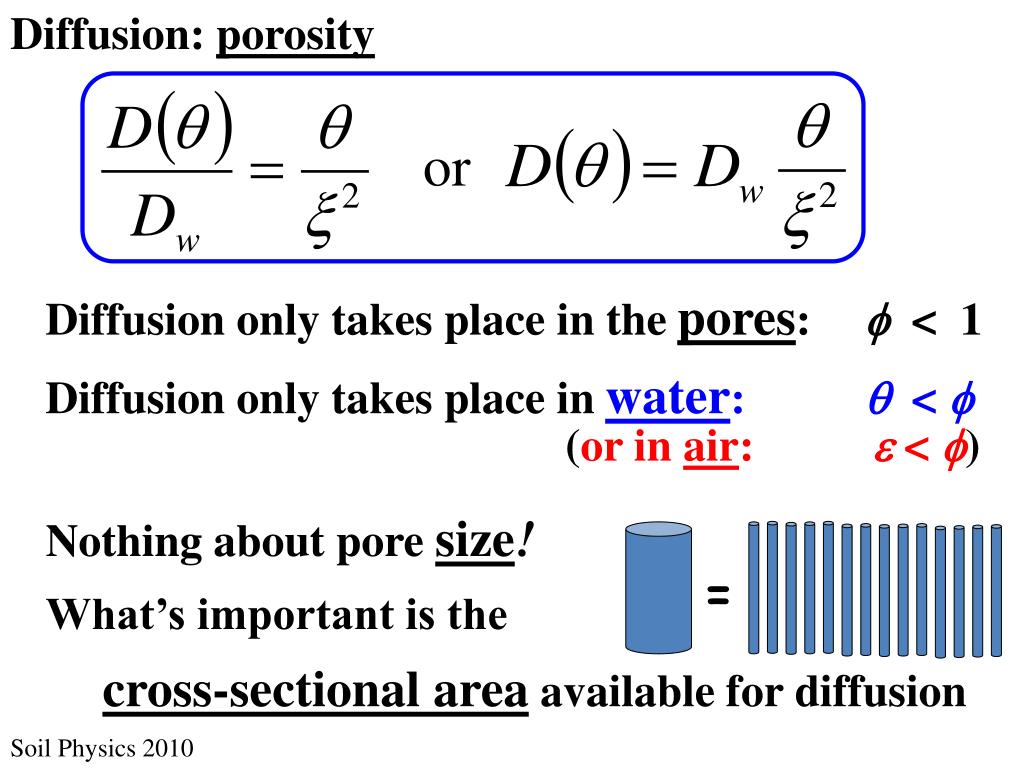 Diffusion: porosity

$\frac{D(\theta)}{D_w} = \frac{\theta}{\xi^2}$ or $D(\theta) = D_w \frac{\theta}{\xi^2}$

Diffusion only takes place in the pores: $\phi < 1$

Diffusion only takes place in water: $\theta < \phi$

(or in air: $\varepsilon < \phi$)

Nothing about pore size!

What's important is the

=

cross-sectional area available for diffusion

Soil Physics 2010